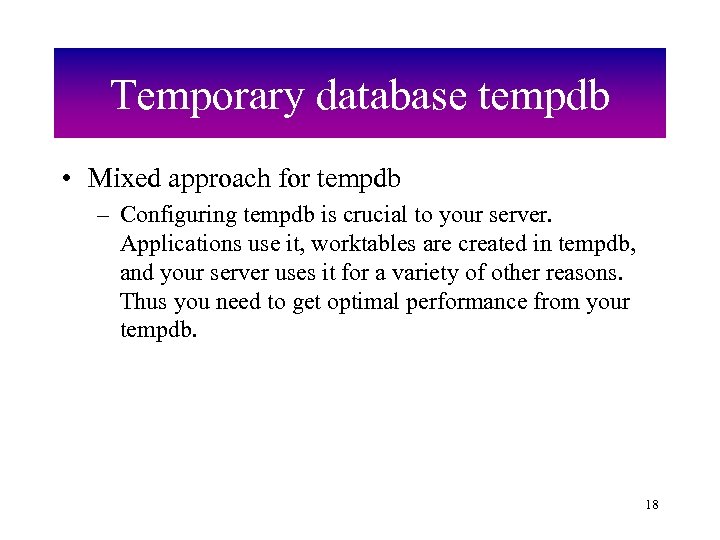 Temporary database tempdb

• Mixed approach for tempdb

– Configuring tempdb is crucial to your server. Applications use it, worktables are created in tempdb, and your server uses it for a variety of other reasons. Thus you need to get optimal performance from your tempdb.

18